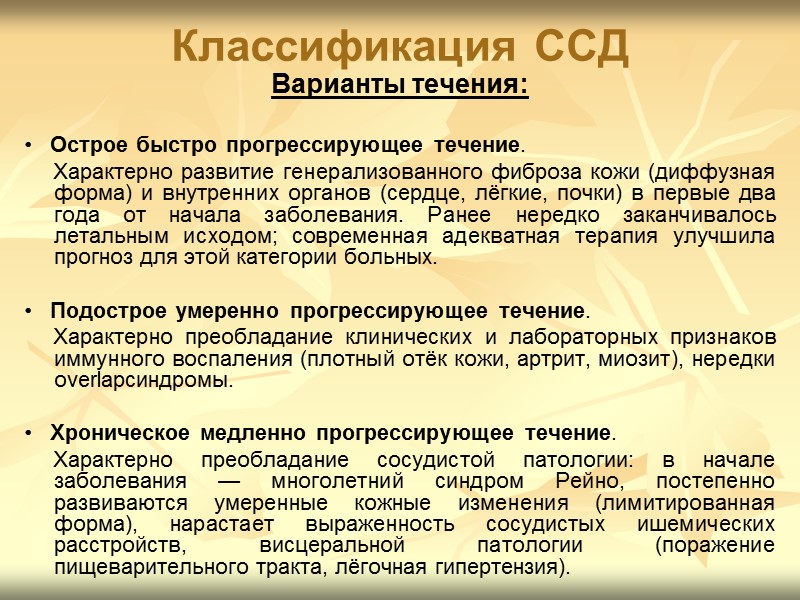 Классификация ССД
Варианты течения:

• Острое быстро прогрессирующее течение.
Характерно развитие генерализованного фиброза кожи (диффузная форма) и внутренних органов (сердце, лёгкие, почки) в первые два года от начала заболевания. Ранее нередко заканчивалось летальным исходом; современная адекватная терапия улучшила прогноз для этой категории больных.

• Подострое умеренно прогрессирующее течение.
Характерно преобладание клинических и лабораторных признаков иммунного воспаления (плотный отёк кожи, артрит, миозит), нередки overlapсиндромы.

• Хроническое медленно прогрессирующее течение.
Характерно преобладание сосудистой патологии: в начале заболевания — многолетний синдром Рейно, постепенно развиваются умеренные кожные изменения (лимитированная форма), нарастает выраженность сосудистых ишемических расстройств, висцеральной патологии (поражение пищеварительного тракта, лёгочная гипертензия).